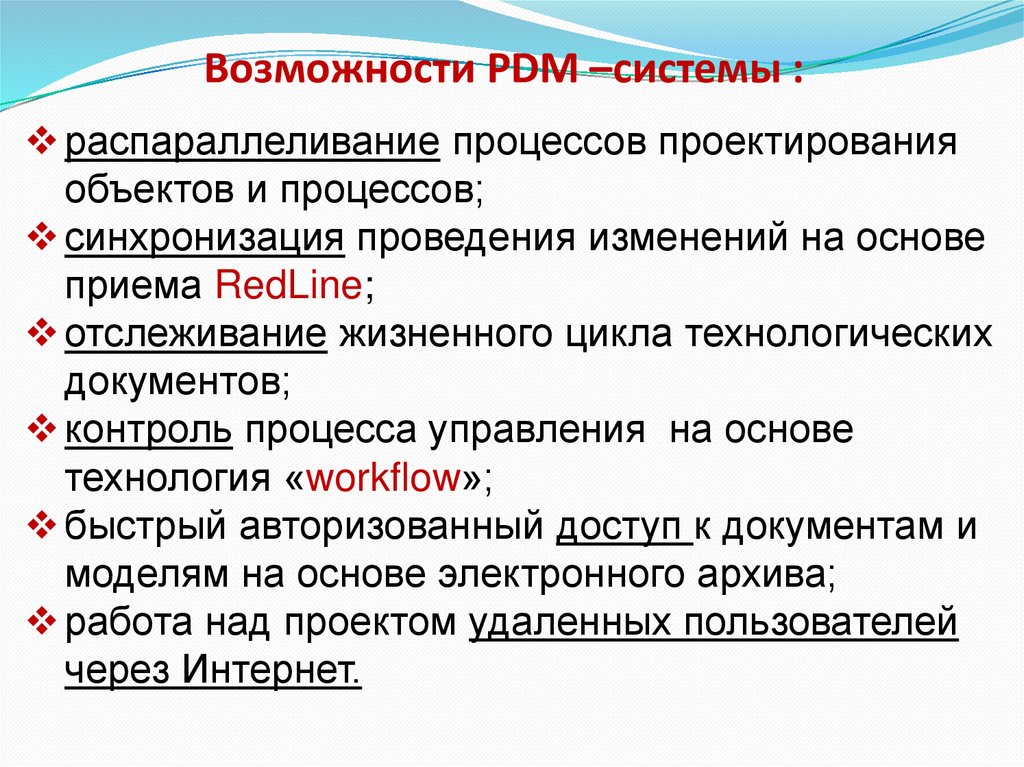 Возможности PDM –системы :

❖ распараллеливание процессов проектирования объектов и процессов;
❖ синхронизация проведения изменений на основе приема RedLine;
❖ отслеживание жизненного цикла технологических документов;
❖ контроль процесса управления на основе технология «workflow»;
❖ быстрый авторизованный доступ к документам и моделям на основе электронного архива;
❖ работа над проектом удаленных пользователей через Интернет.